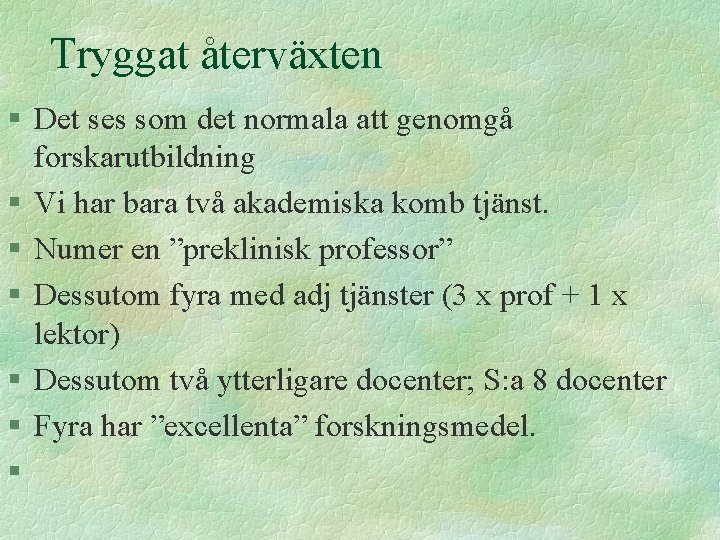 Tryggat återväxten

§ Det ses som det normala att genomgå forskarutbildning
§ Vi har bara två akademiska komb tjänst.
§ Numer en ”preklinisk professor”
§ Dessutom fyra med adj tjänster (3 x prof + 1 x lektor)
§ Dessutom två ytterligare docenter; S:a 8 docenter
§ Fyra har ”excellenta” forskningsmedel.
§